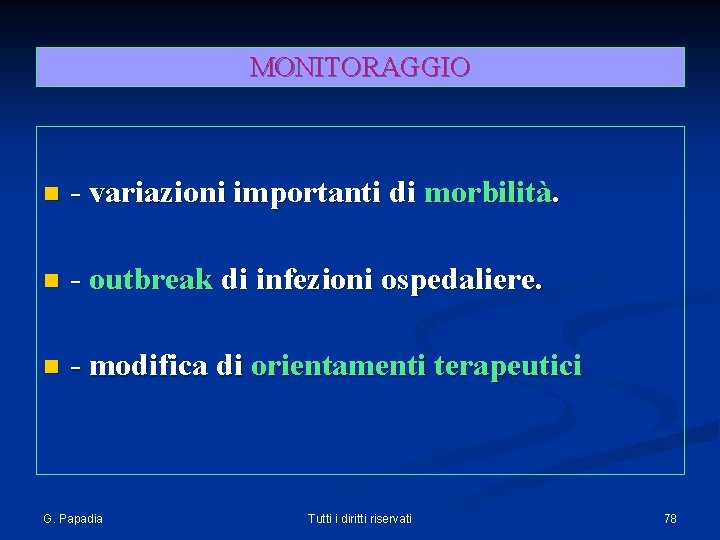 MONITORAGGIO

- variazioni importanti di morbilità.

- outbreak di infezioni ospedaliere.

- modifica di orientamenti terapeutici

G. Papadia

Tutti i diritti riservati

78